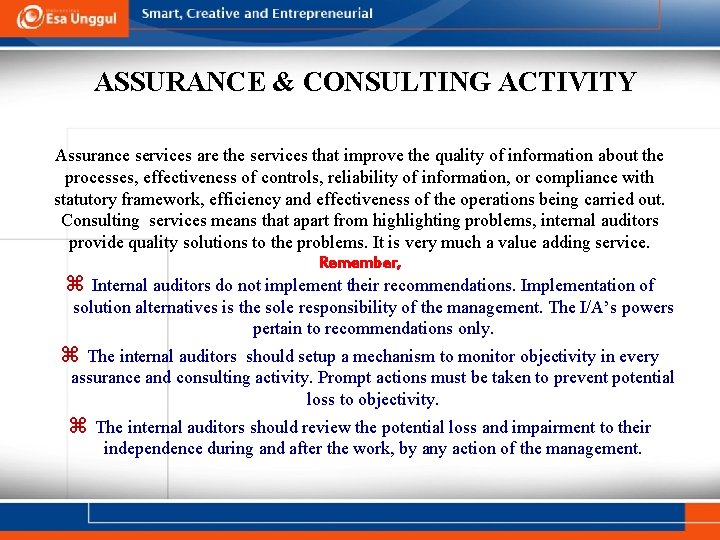 Esa Unggul

Smart, Creative and Entrepreneurial

ASSURANCE & CONSULTING ACTIVITY

Assurance services are the services that improve the quality of information about the processes, effectiveness of controls, reliability of information, or compliance with statutory framework, efficiency and effectiveness of the operations being carried out. Consulting services means that apart from highlighting problems, internal auditors provide quality solutions to the problems. It is very much a value adding service.

Remember,

⌘ Internal auditors do not implement their recommendations. Implementation of solution alternatives is the sole responsibility of the management. The I/A's powers pertain to recommendations only.

⌘ The internal auditors should setup a mechanism to monitor objectivity in every assurance and consulting activity. Prompt actions must be taken to prevent potential loss to objectivity.

⌘ The internal auditors should review the potential loss and impairment to their independence during and after the work, by any action of the management.